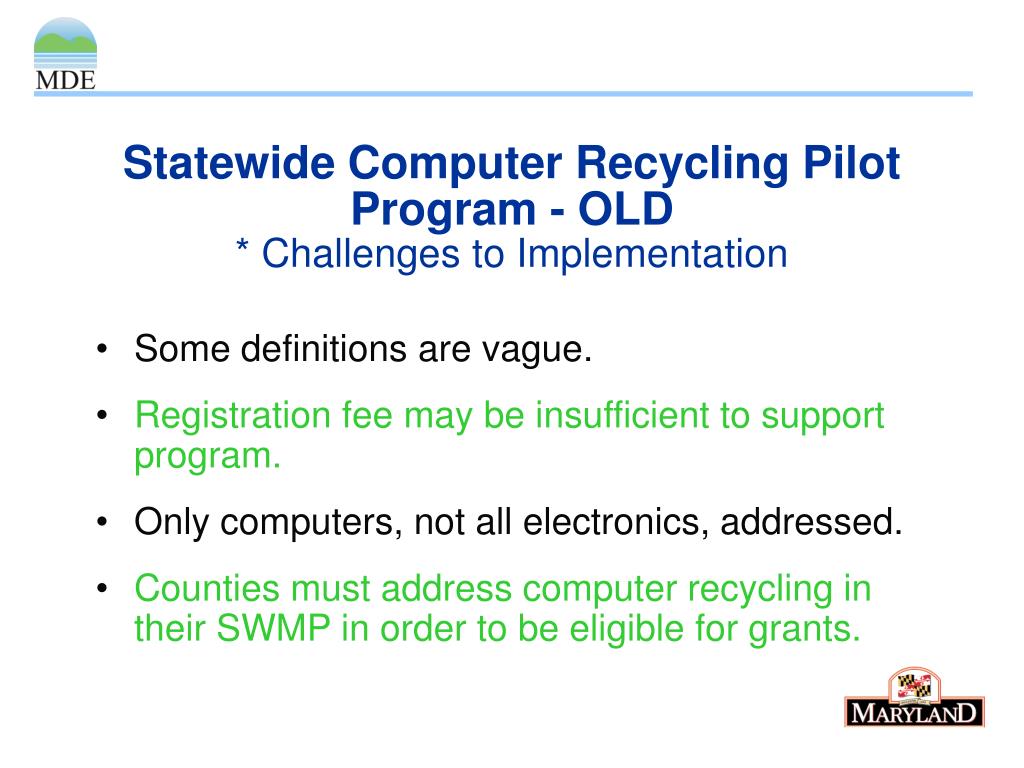 MDE

Statewide Computer Recycling Pilot Program - OLD
* Challenges to Implementation

• Some definitions are vague.

• Registration fee may be insufficient to support program.

• Only computers, not all electronics, addressed.

• Counties must address computer recycling in their SWMP in order to be eligible for grants.

MARYLAND